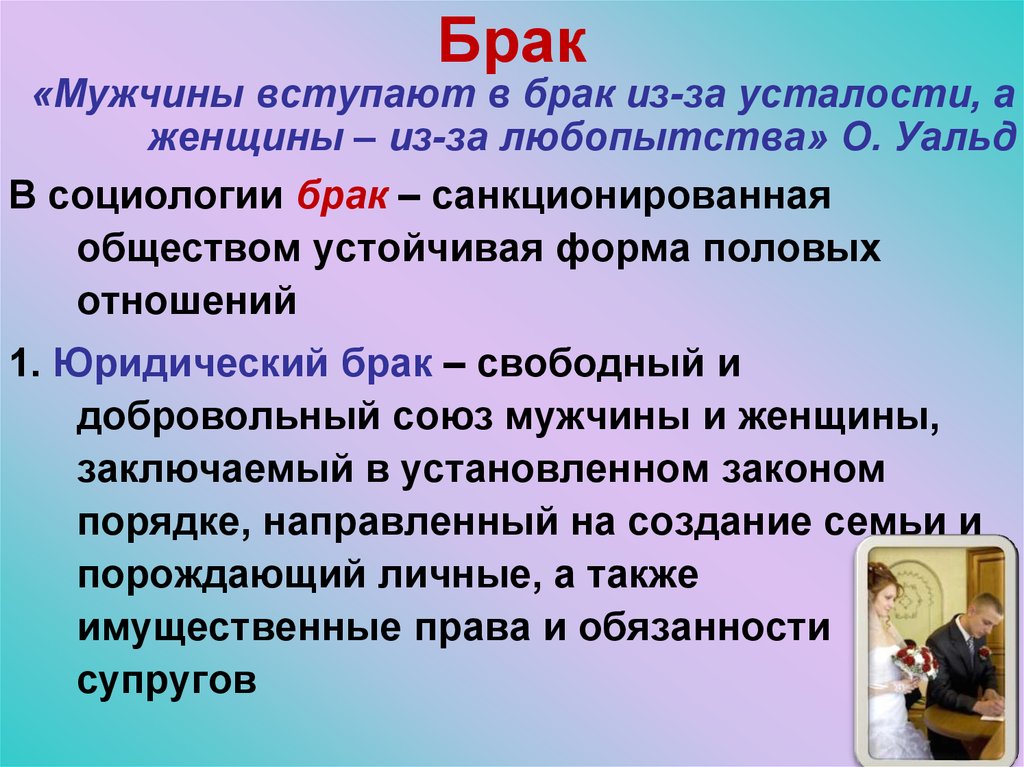 Брак

«Мужчины вступают в брак из-за усталости, а женщины – из-за любопытства» О. Уальд

В социологии брак – санкционированная обществом устойчивая форма половых отношений

1. Юридический брак – свободный и добровольный союз мужчины и женщины, заключаемый в установленном законом порядке, направленный на создание семьи и порождающий личные, а также имущественные права и обязанности супругов